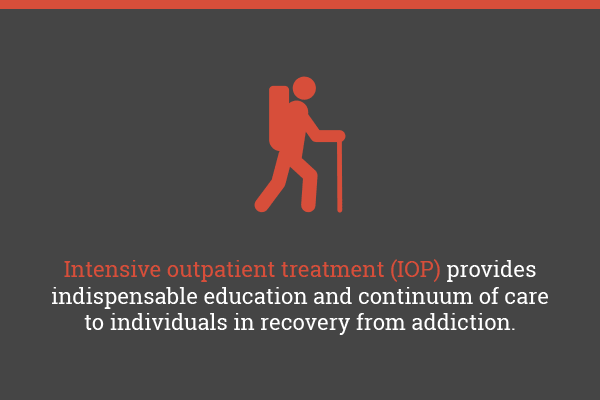 Intensive outpatient treatment (IOP) provides indispensable education and continuum of care to individuals in recovery from addiction.